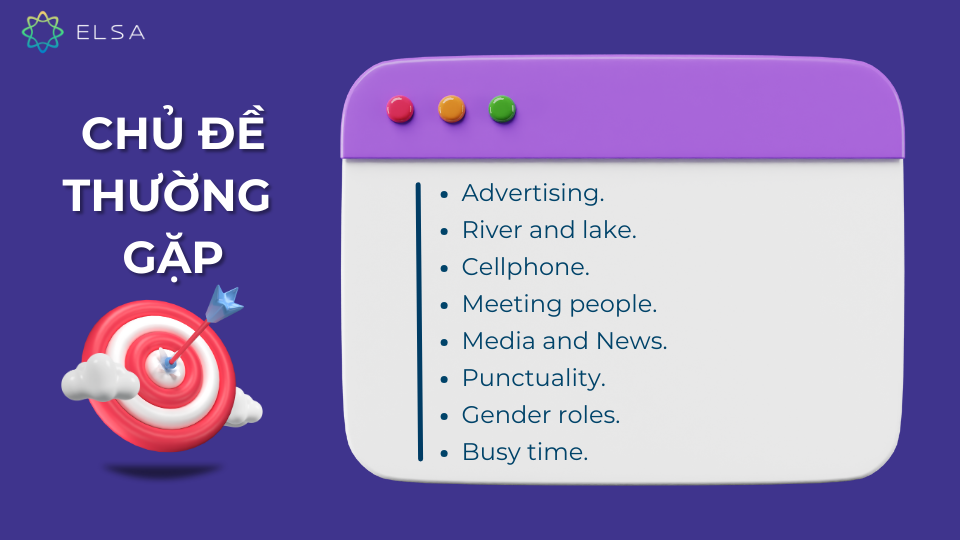 ELSA

CHỦ ĐỀ THƯỜNG GẶP

- Advertising.
- River and lake.
- Cellphone.
- Meeting people.
- Media and News.
- Punctuality.
- Gender roles.
- Busy time.